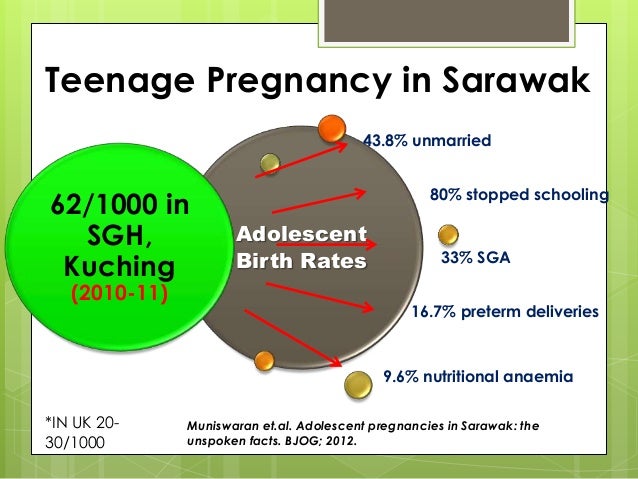 Teenage Pregnancy in Sarawak

62/1000 in SGH, Kuching
(2010-11)

Adolescent Birth Rates

43.8% unmarried

80% stopped schooling

33% SGA

16.7% preterm deliveries

9.6% nutritional anaemia

*IN UK 20-30/1000

Muniswaran et.al. Adolescent pregnancies in Sarawak: the unspoken facts. BJOG; 2012.